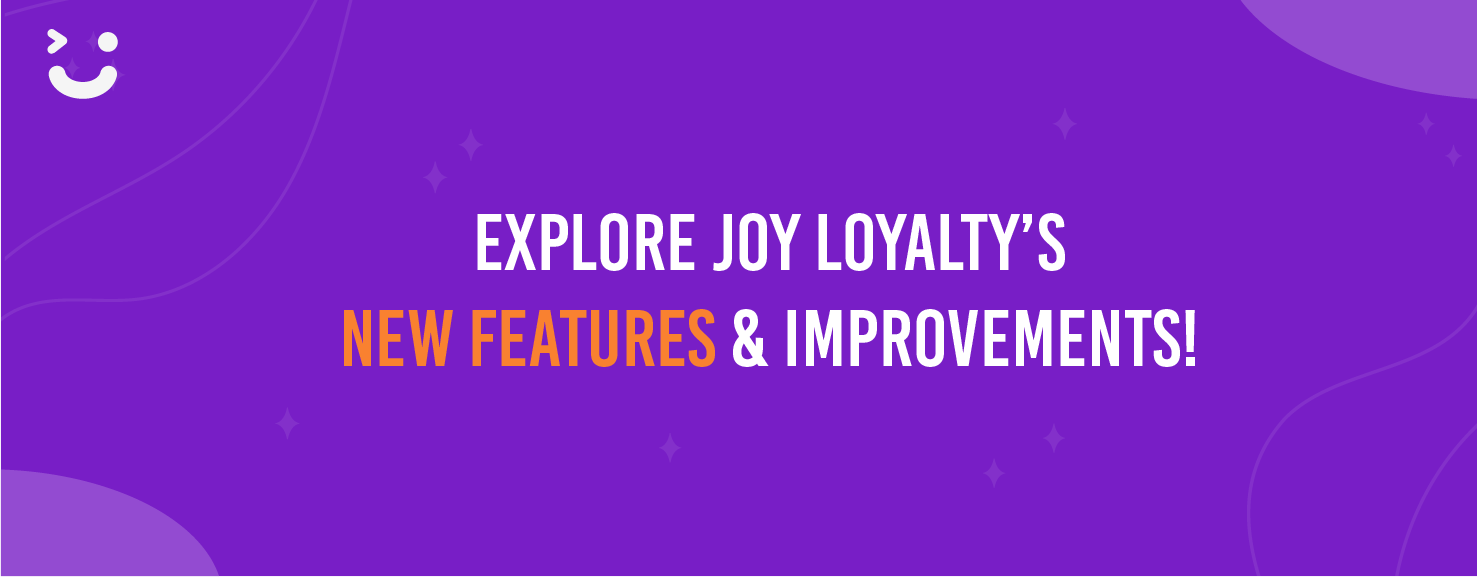 EXPLORE JOY LOYALTY'S
NEW FEATURES & IMPROVEMENTS!